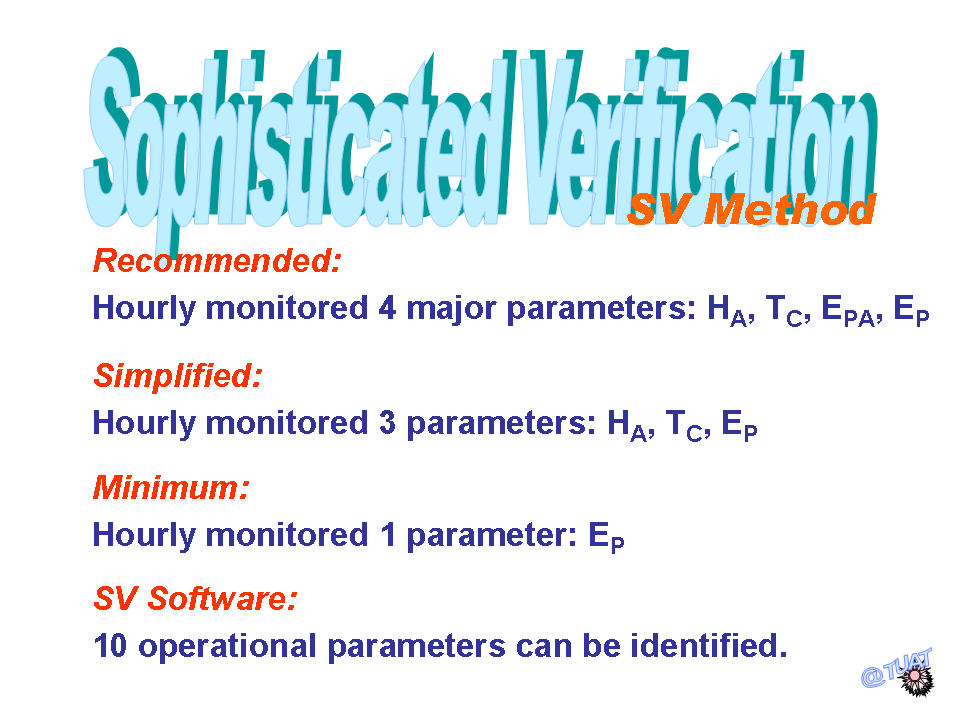 Sophisticated Verification
SV Method

Recommended:
Hourly monitored 4 major parameters: $H_A$, $T_C$, $E_{PA}$, $E_P$

Simplified:
Hourly monitored 3 parameters: $H_A$, $T_C$, $E_P$

Minimum:
Hourly monitored 1 parameter: $E_P$

SV Software:
10 operational parameters can be identified.

@TUAT